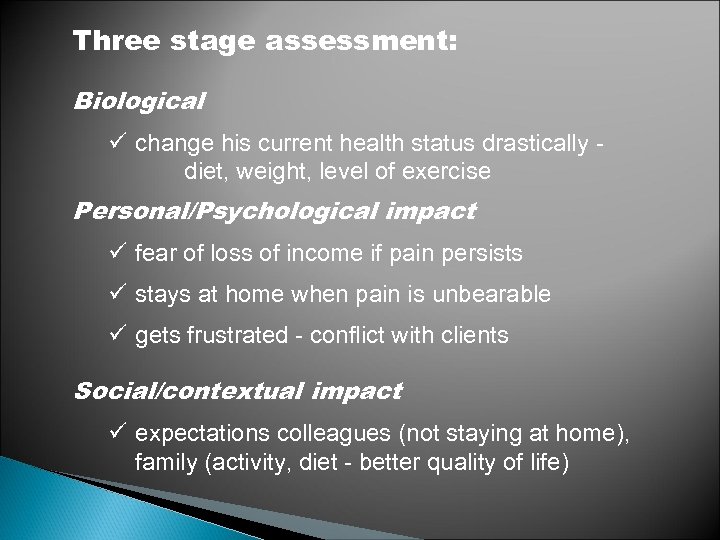 Three stage assessment:

Biological

✓ change his current health status drastically - diet, weight, level of exercise

Personal/Psychological impact

✓ fear of loss of income if pain persists

✓ stays at home when pain is unbearable

✓ gets frustrated - conflict with clients

Social/contextual impact

✓ expectations colleagues (not staying at home), family (activity, diet - better quality of life)